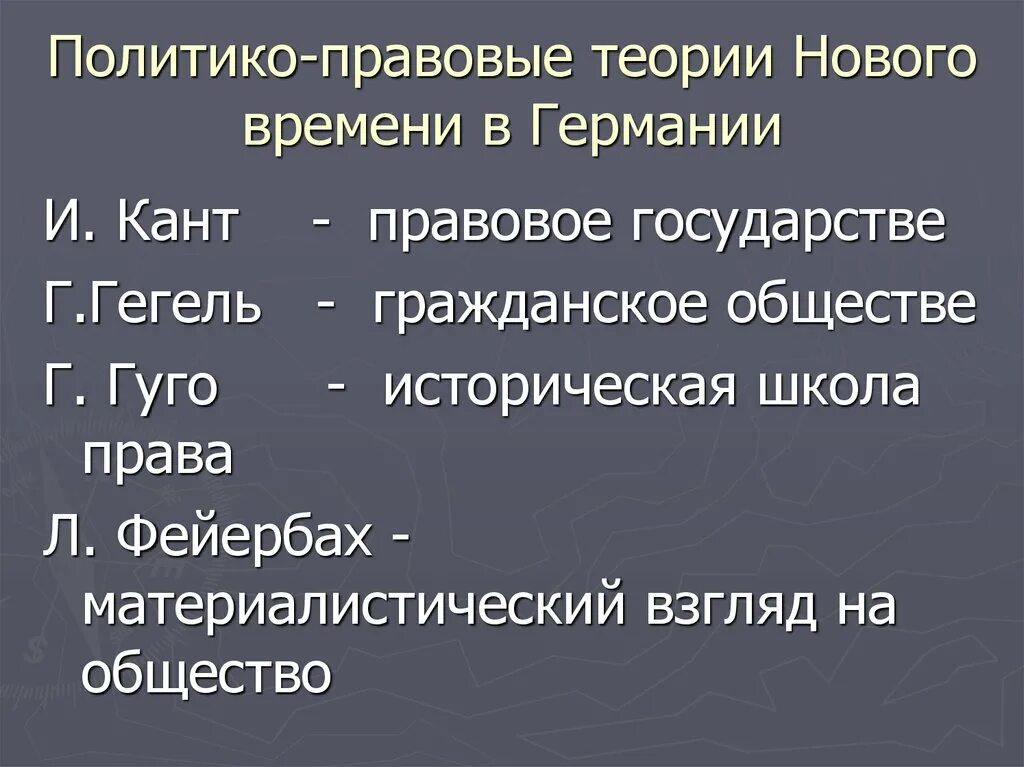 Политико-правовые теории Нового времени в Германии

И. Кант - правовое государстве

Г.Гегель - гражданское обществе

Г. Гуго - историческая школа права

Л. Фейербах - материалистический взгляд на общество